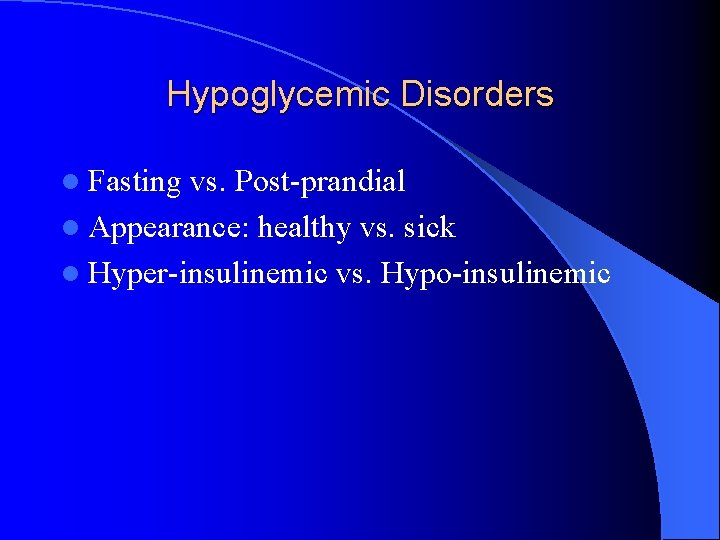 Hypoglycemic Disorders

- Fasting vs. Post-prandial
- Appearance: healthy vs. sick
- Hyper-insulinemic vs. Hypo-insulinemic